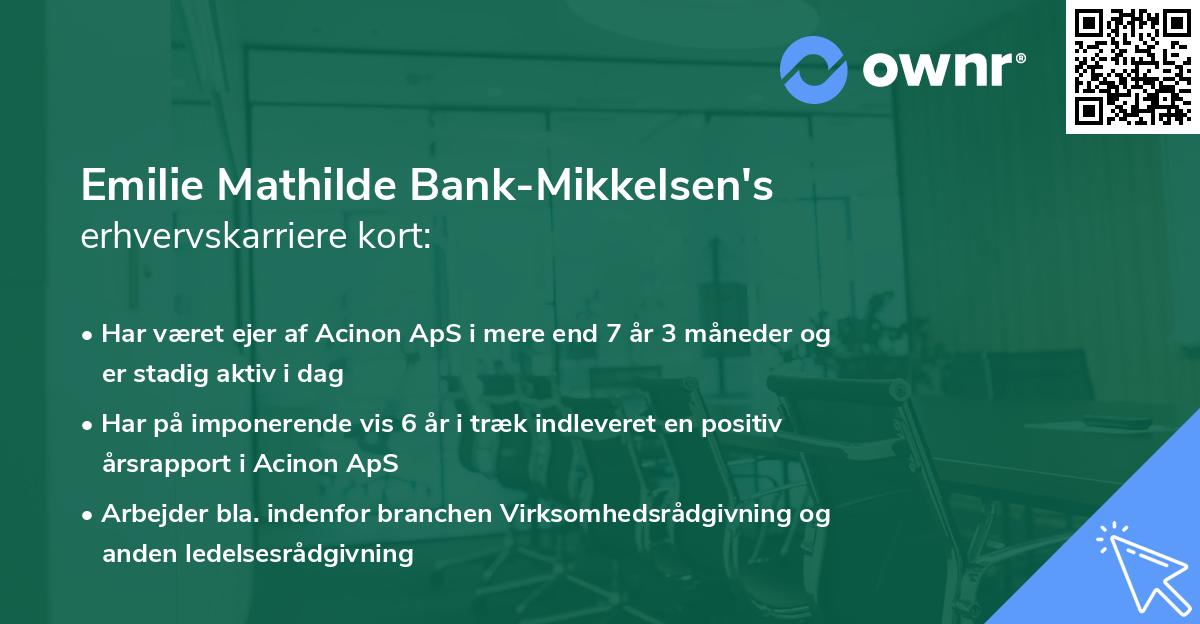 ownr®

Emilie Mathilde Bank-Mikkelsen's
erhvervskarriere kort:

• Har været ejer af Acinon ApS i mere end 7 år 3 måneder og er stadig aktiv i dag

• Har på imponerende vis 6 år i træk indleveret en positiv årsrapport i Acinon ApS

• Arbejder bla. indenfor branchen Virksomhedsrådgivning og anden ledelsesrådgivning